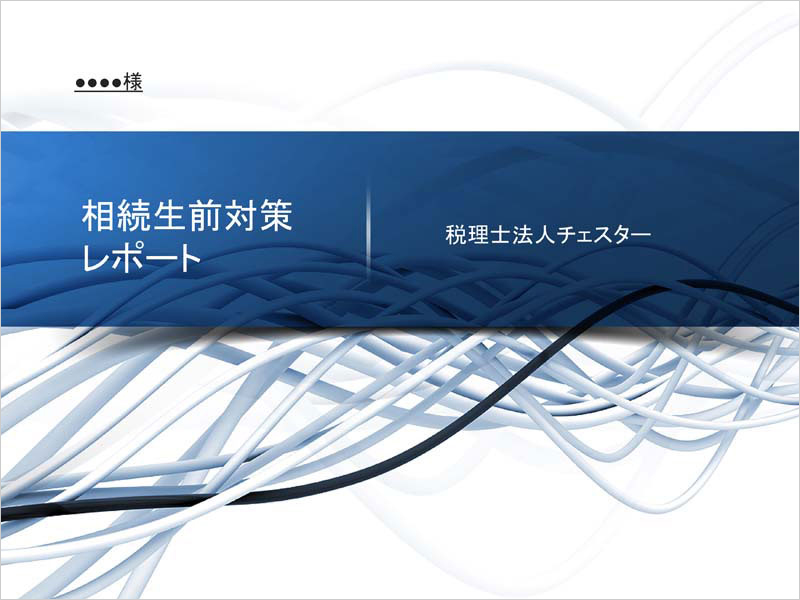 ●●●●様

相続生前対策
レポート

税理士法人チェスター